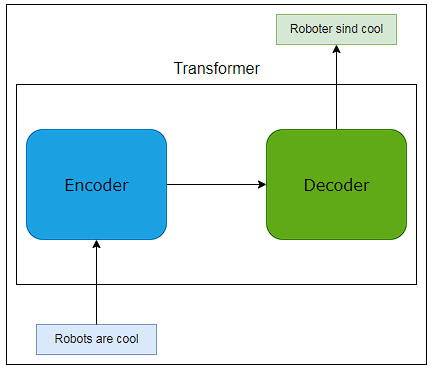 Roboter sind cool

Transformer

Encoder

Decoder

Robots are cool